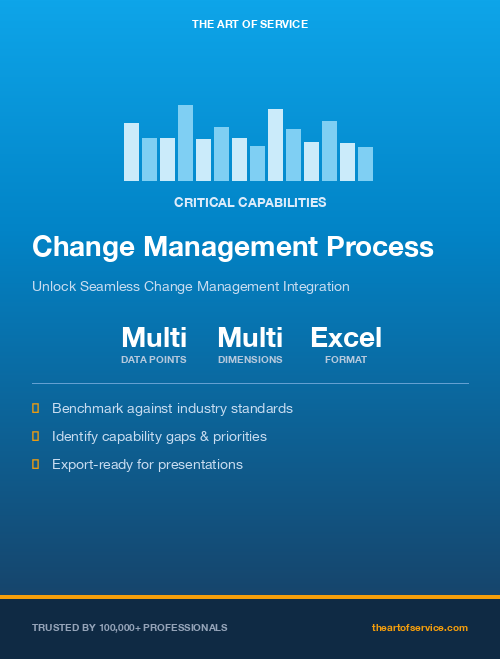 THE ART OF SERVICE

CRITICAL CAPABILITIES

Change Management Process

Unlock Seamless Change Management Integration

Multi
DATA POINTS

Multi
DIMENSIONS

Excel
FORMAT

Benchmark against industry standards

Identify capability gaps & priorities

Export-ready for presentations

TRUSTED BY 100,000+ PROFESSIONALS

theartofservice.com